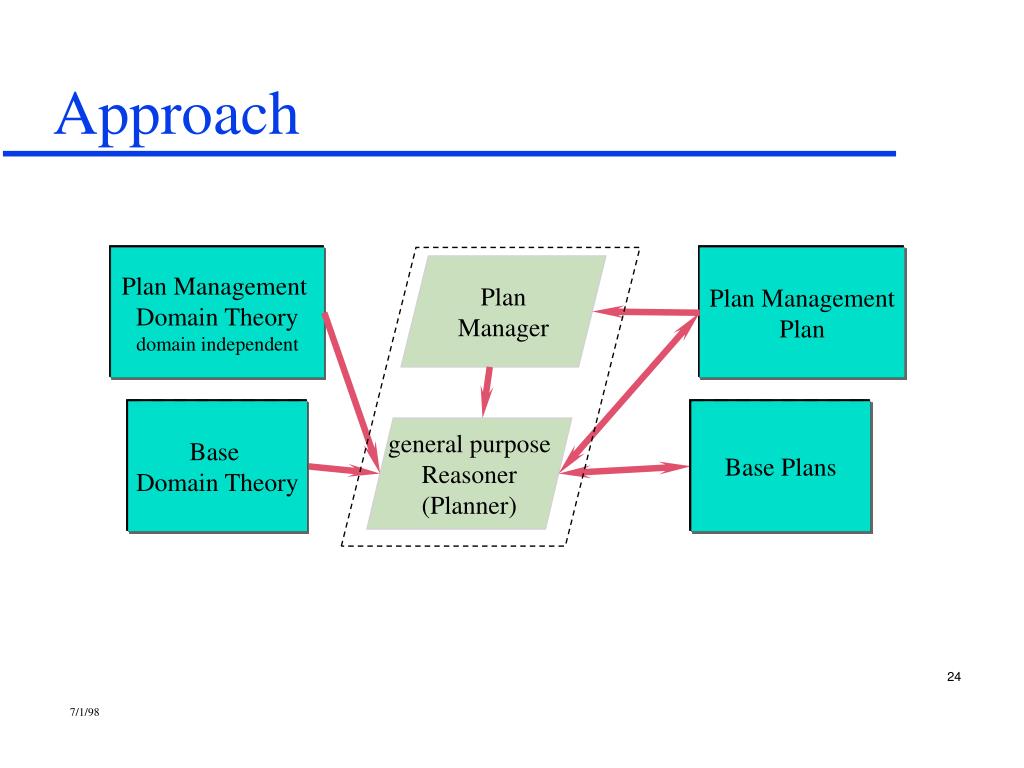 Approach

Plan Management Domain Theory
domain independent

Plan Manager

Plan Management Plan

Base Domain Theory

general purpose Reasoner (Planner)

Base Plans

24

7/1/98